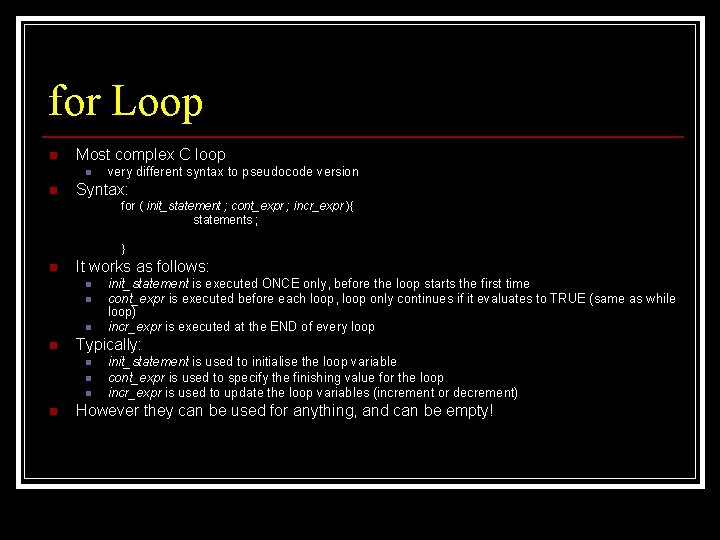 for Loop

Most complex C loop

very different syntax to pseudocode version

Syntax:

for ( init_statement ; cont_expr ; incr_expr ){
statements ;

}

It works as follows:

init_statement is executed ONCE only, before the loop starts the first time

cont_expr is executed before each loop, loop only continues if it evaluates to TRUE (same as while loop)

incr_expr is executed at the END of every loop

Typically:

init_statement is used to initialise the loop variable

cont_expr is used to specify the finishing value for the loop

incr_expr is used to update the loop variables (increment or decrement)

However they can be used for anything, and can be empty!